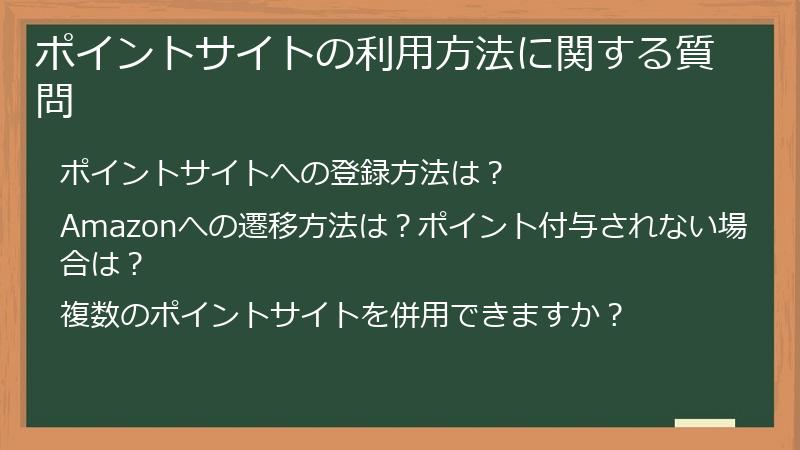 ポイントサイトの利用方法に関する質問

ポイントサイトへの登録方法は？

Amazonへの遷移方法は？ポイント付与されない場合は？

複数のポイントサイトを併用できますか？